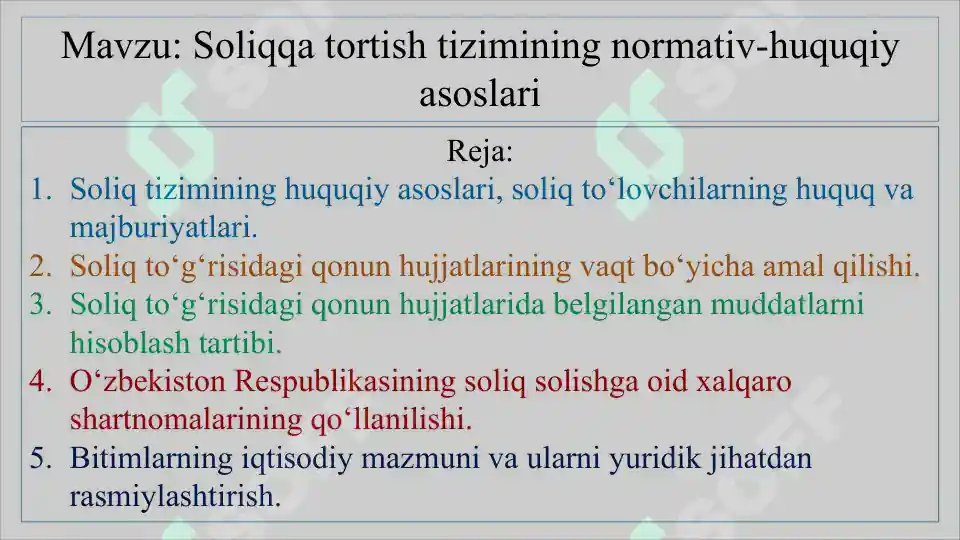 Mavzu: Soliqqa tortish tizimining normativ-huquqiy asoslari

Reja:
1. Soliq tizimining huquqiy asoslari, soliq to‘lovchilarning huquq va majburiyatlari.
2. Soliq to‘g‘risidagi qonun hujjatlarining vaqt bo‘yicha amal qilishi.
3. Soliq to‘g‘risidagi qonun hujjatlarida belgilangan muddatlarni hisoblash tartibi.
4. O‘zbekiston Respublikasining soliq solishga oid xalqaro shartnomalarining qo‘llanilishi.
5. Bitimlarning iqtisodiy mazmuni va ularni yuridik jihatdan rasmiylashtirish.